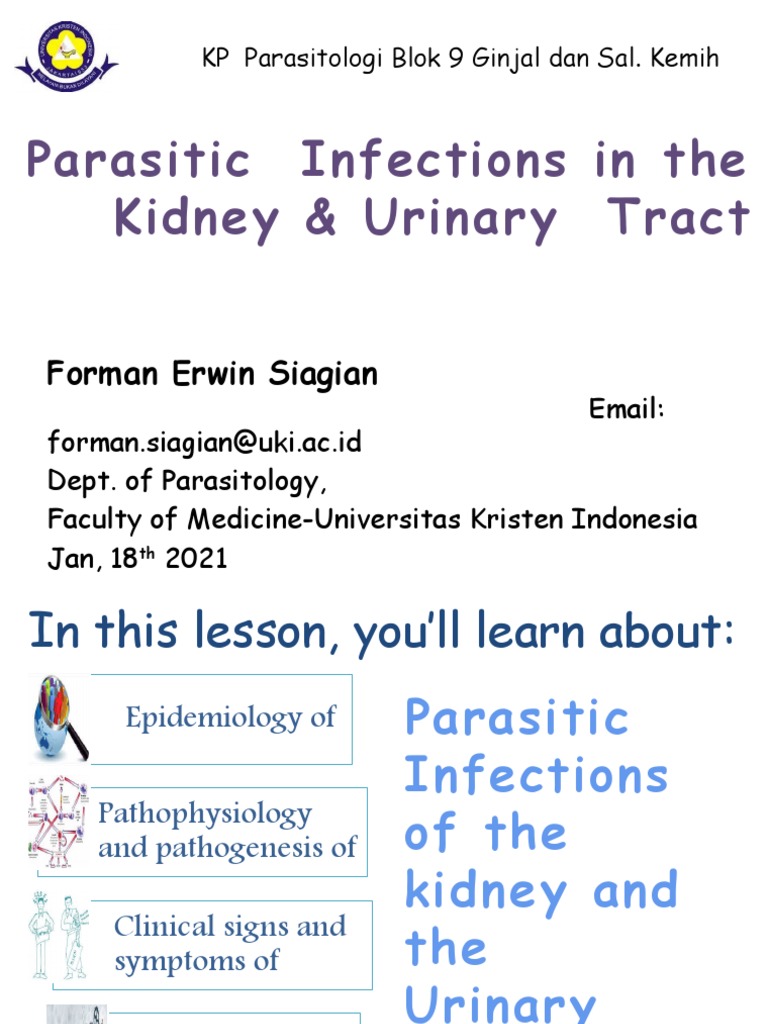 KP Parasitologi Blok 9 Ginjal dan Sal. Kemih

Parasitic Infections in the Kidney & Urinary Tract

Forman Erwin Siagian

Email: forman.siagian@uki.ac.id
Dept. of Parasitology,
Faculty of Medicine-Universitas Kristen Indonesia
Jan, 18$^{th}$ 2021

In this lesson, you'll learn about:

Epidemiology of

Pathophysiology and pathogenesis of

Clinical signs and symptoms of

Parasitic Infections of the kidney and the Urinary